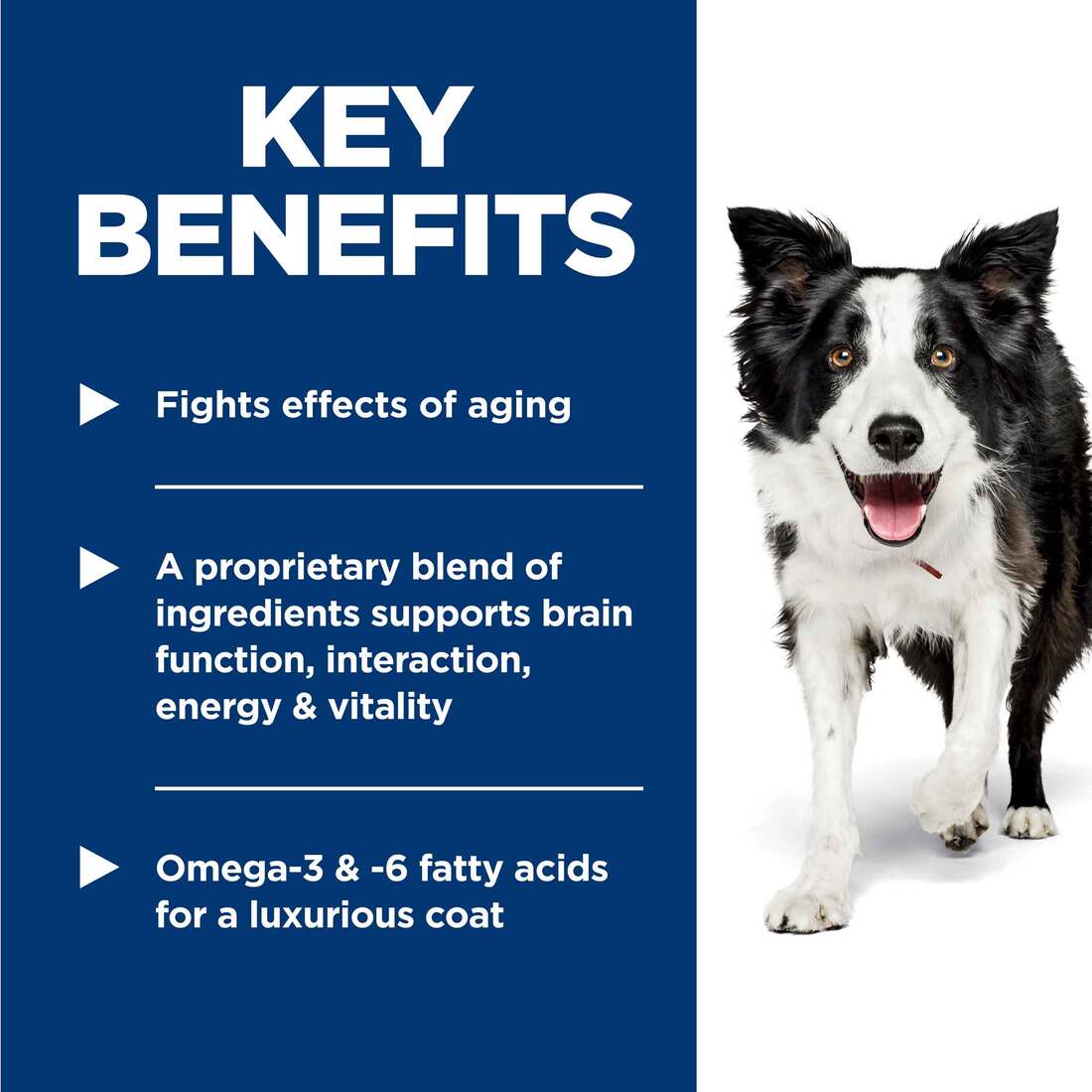 KEY BENEFITS

Fights effects of aging

A proprietary blend of ingredients supports brain function, interaction, energy & vitality

Omega-3 & -6 fatty acids for a luxurious coat